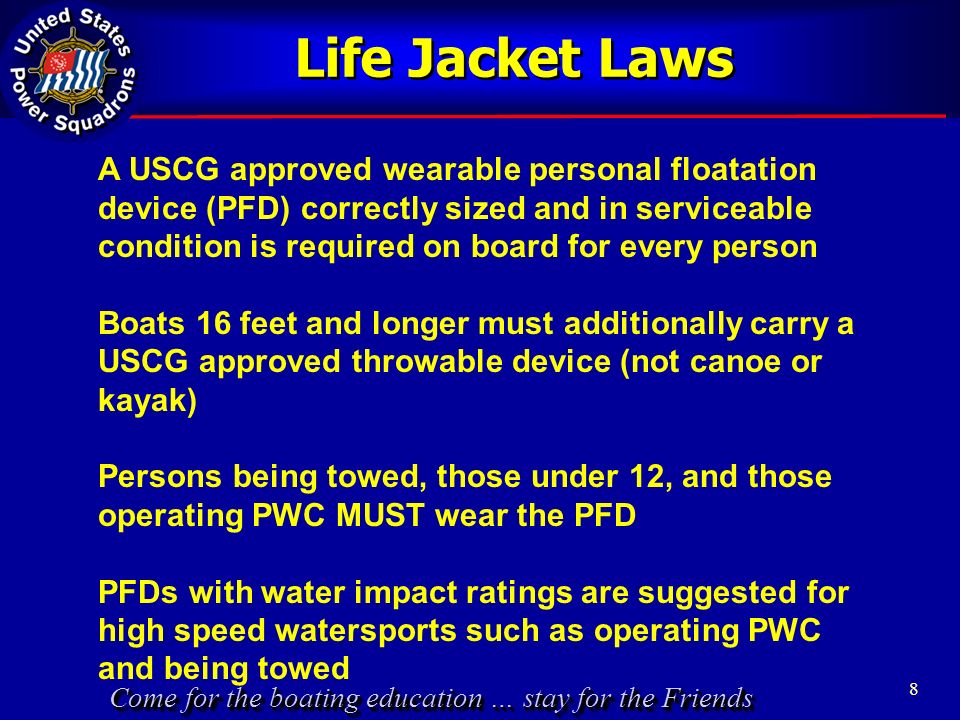 United States Power Squadrons

Life Jacket Laws

A USCG approved wearable personal floatation device (PFD) correctly sized and in serviceable condition is required on board for every person

Boats 16 feet and longer must additionally carry a USCG approved throwable device (not canoe or kayak)

Persons being towed, those under 12, and those operating PWC MUST wear the PFD

PFDs with water impact ratings are suggested for high speed watersports such as operating PWC and being towed

Come for the boating education … stay for the Friends

8